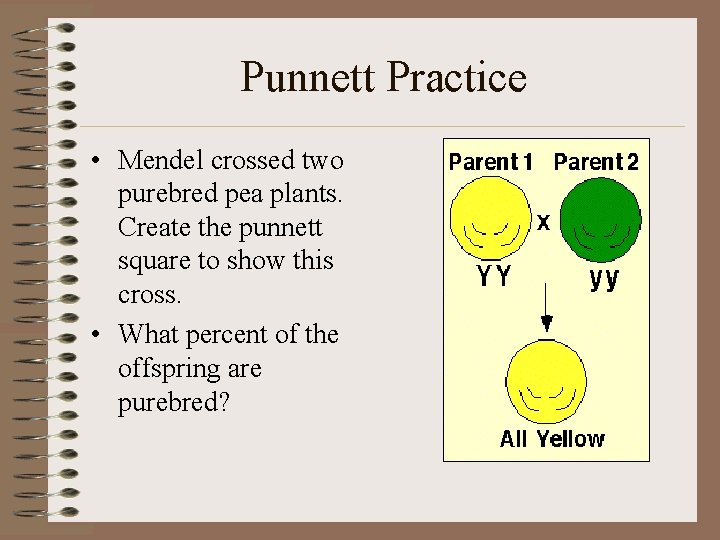 Punnett Practice

• Mendel crossed two purebred pea plants. Create the punnett square to show this cross.

• What percent of the offspring are purebred?

Parent 1 Parent 2

x

YY yy

All Yellow